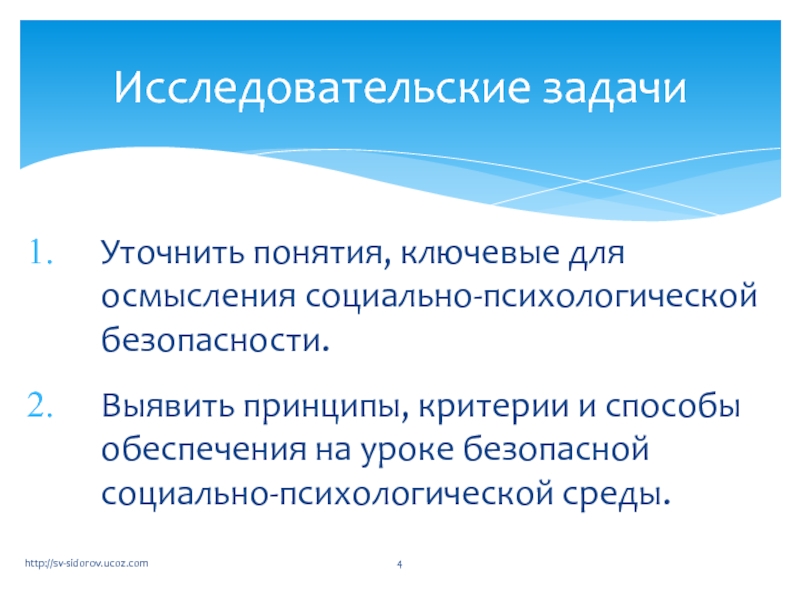 Исследовательские задачи

1. Уточнить понятия, ключевые для осмысления социально-психологической безопасности.

2. Выявить принципы, критерии и способы обеспечения на уроке безопасной социально-психологической среды.

http://sv-sidorov.ucoz.com

4